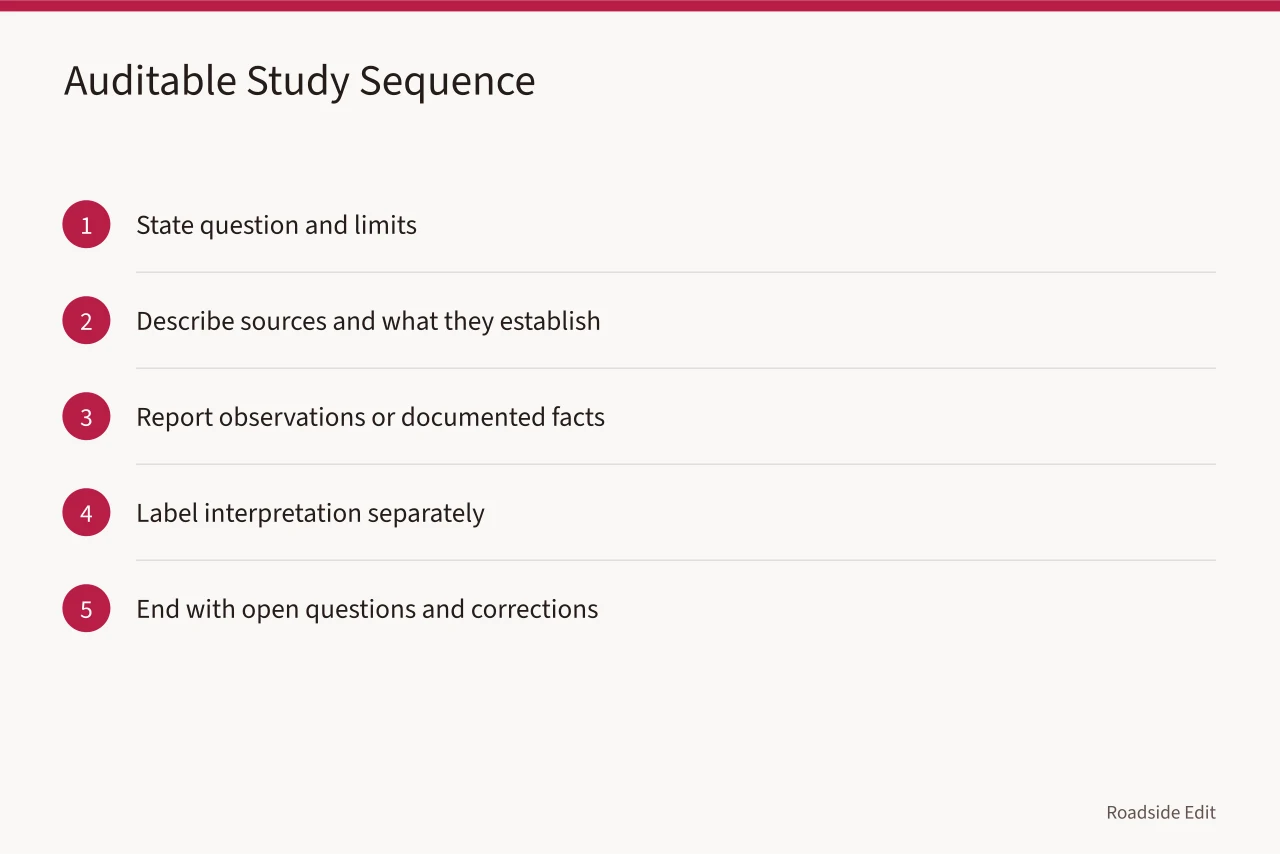 Auditable Study Sequence

1 State question and limits

2 Describe sources and what they establish

3 Report observations or documented facts

4 Label interpretation separately

5 End with open questions and corrections

Roadside Edit